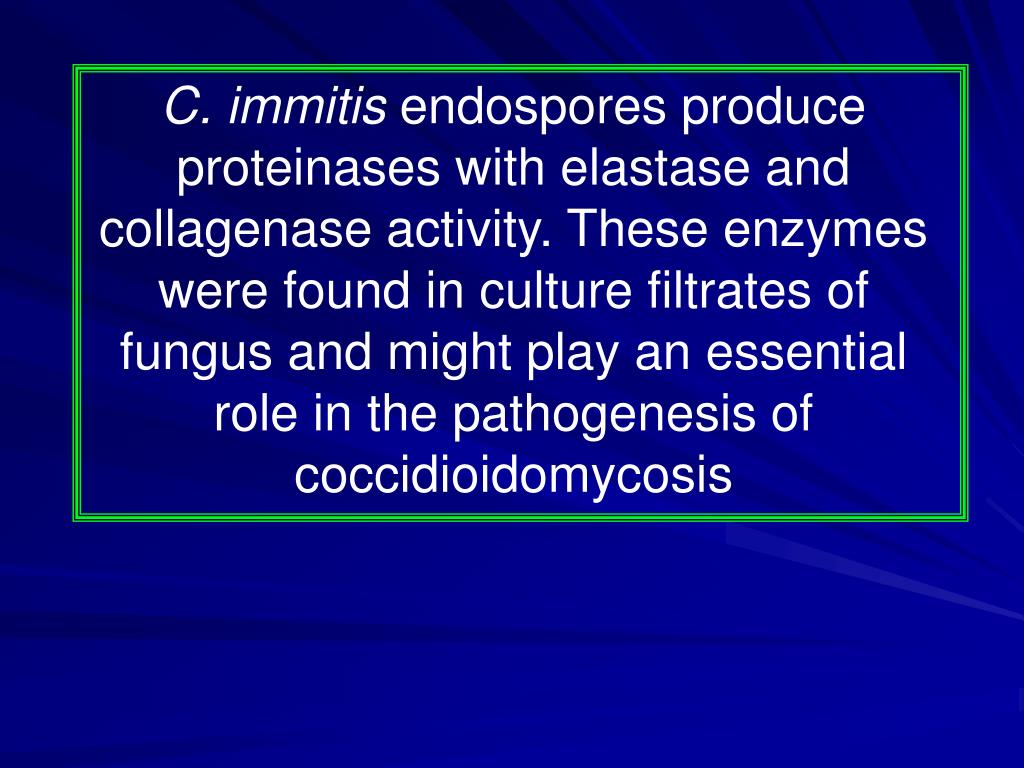 C. immitis endospores produce proteinases with elastase and collagenase activity. These enzymes were found in culture filtrates of fungus and might play an essential role in the pathogenesis of coccidioidomycosis